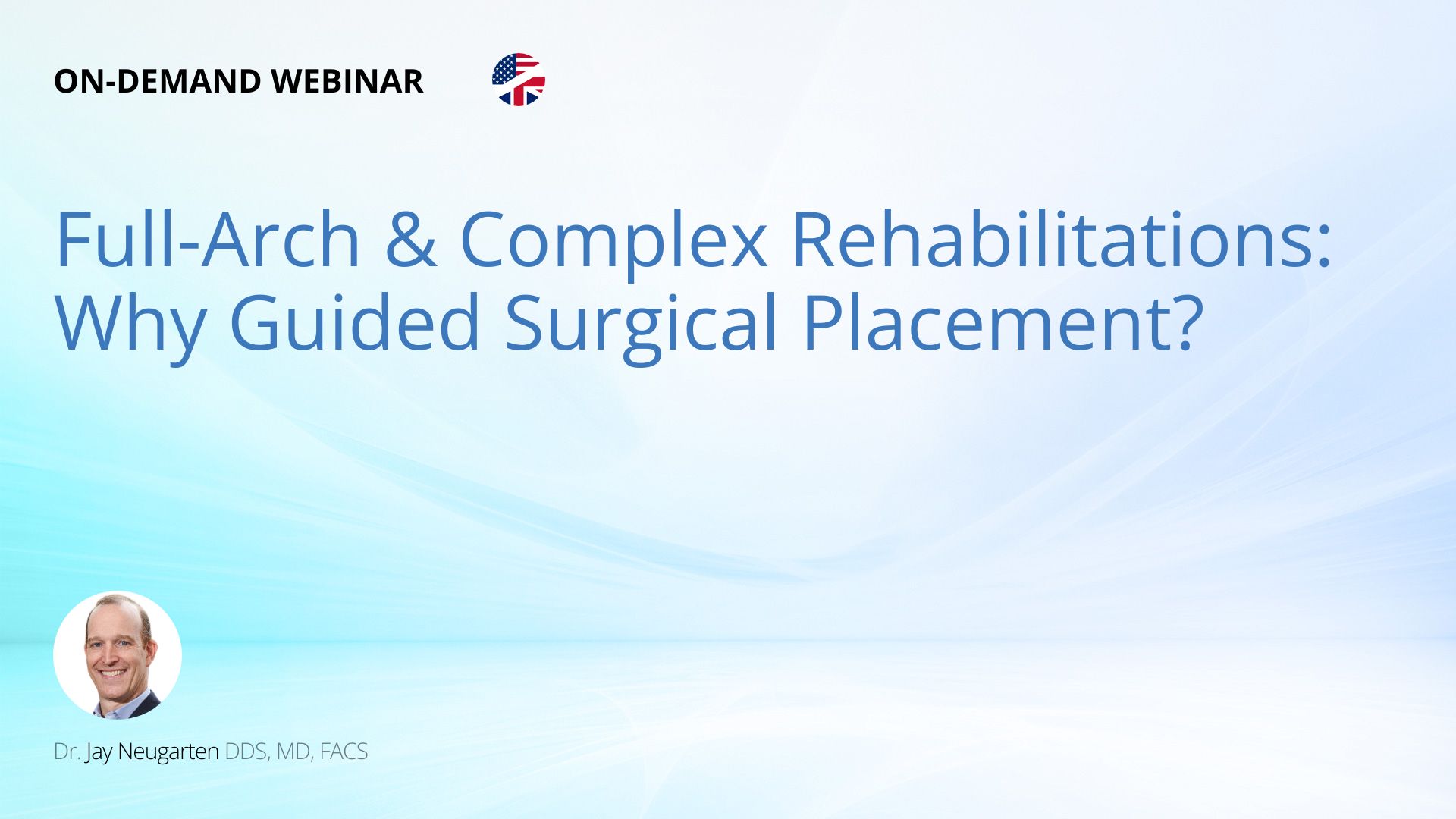 ON-DEMAND WEBINAR

Full-Arch & Complex Rehabilitations: Why Guided Surgical Placement?

Dr. Jay Neugarten DDS, MD, FACS